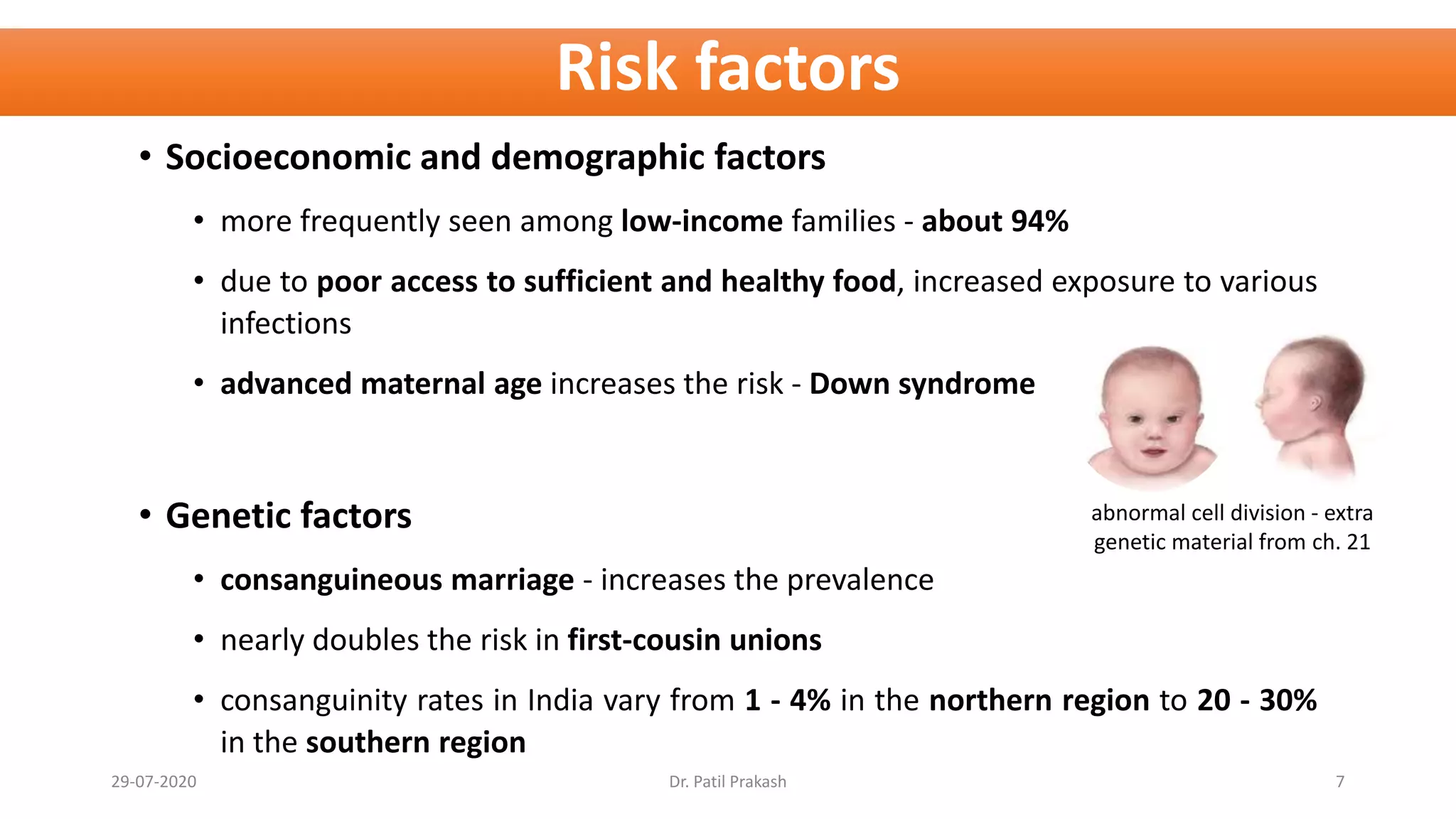 Risk factors

• Socioeconomic and demographic factors

• more frequently seen among low-income families - about 94%

• due to poor access to sufficient and healthy food, increased exposure to various infections

• advanced maternal age increases the risk - Down syndrome

abnormal cell division - extra genetic material from ch. 21

• Genetic factors

• consanguineous marriage - increases the prevalence

• nearly doubles the risk in first-cousin unions

• consanguinity rates in India vary from 1 - 4% in the northern region to 20 - 30% in the southern region

29-07-2020

Dr. Patil Prakash

7